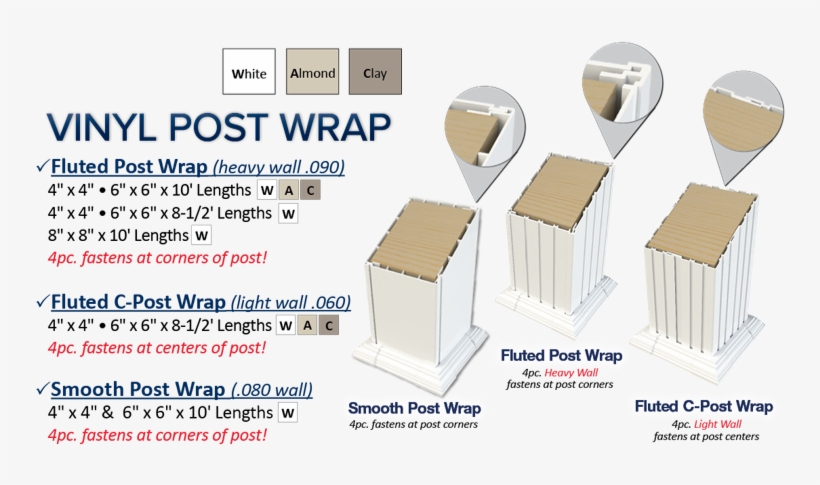 White Almond Clay

VINYL POST WRAP

✓Fluted Post Wrap (heavy wall .090)
4" x 4" • 6" x 6" x 10' Lengths W A C
4" x 4" • 6" x 6" x 8-1/2' Lengths W
8" x 8" x 10' Lengths W
4pc. fastens at corners of post!

✓Fluted C-Post Wrap (light wall .060)
4" x 4" • 6" x 6" x 8-1/2' Lengths W A C
4pc. fastens at centers of post!

✓Smooth Post Wrap (.080 wall)
4" x 4" & 6" x 6" x 10' Lengths W
4pc. fastens at corners of post!

Smooth Post Wrap
4pc. fastens at post corners

Fluted Post Wrap
4pc. Heavy Wall
fastens at post corners

Fluted C-Post Wrap
4pc. Light Wall
fastens at post centers